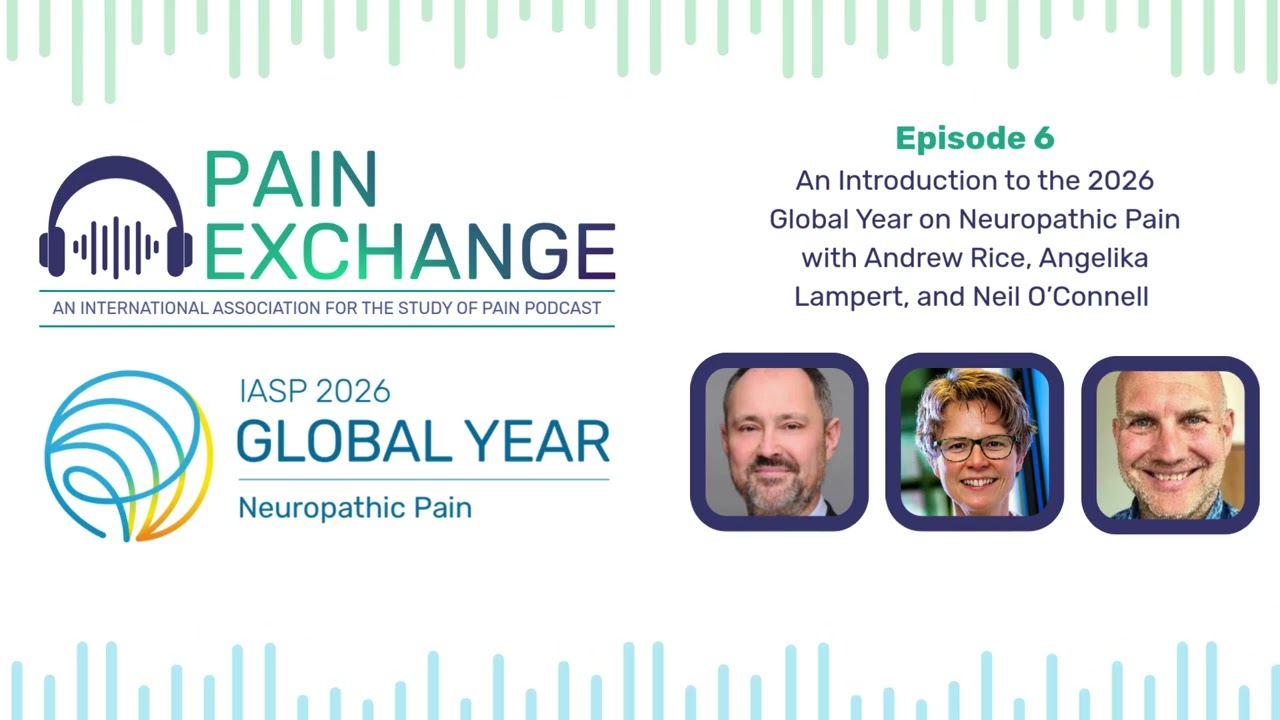 PAIN EXCHANGE
AN INTERNATIONAL ASSOCIATION FOR THE STUDY OF PAIN PODCAST

IASP 2026
GLOBAL YEAR
Neuropathic Pain

Episode 6
An Introduction to the 2026 Global Year on Neuropathic Pain with Andrew Rice, Angelika Lampert, and Neil O'Connell